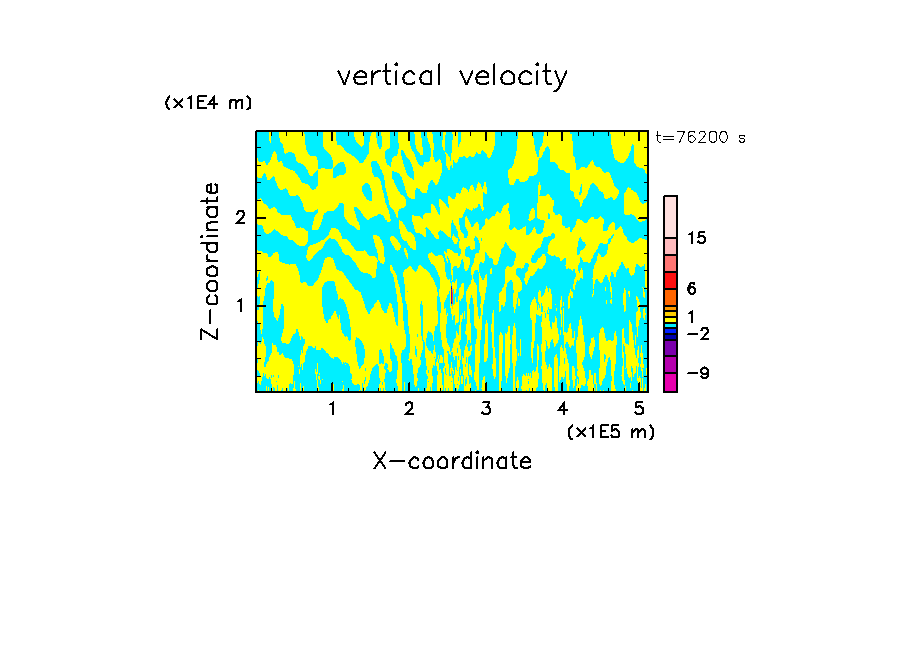 vertical velocity

(x1E4 m)

t=76200 s

Z-coordinate

2

1

15

6

1

−2

−9

1 2 3 4 5

(x1E5 m)

X-coordinate